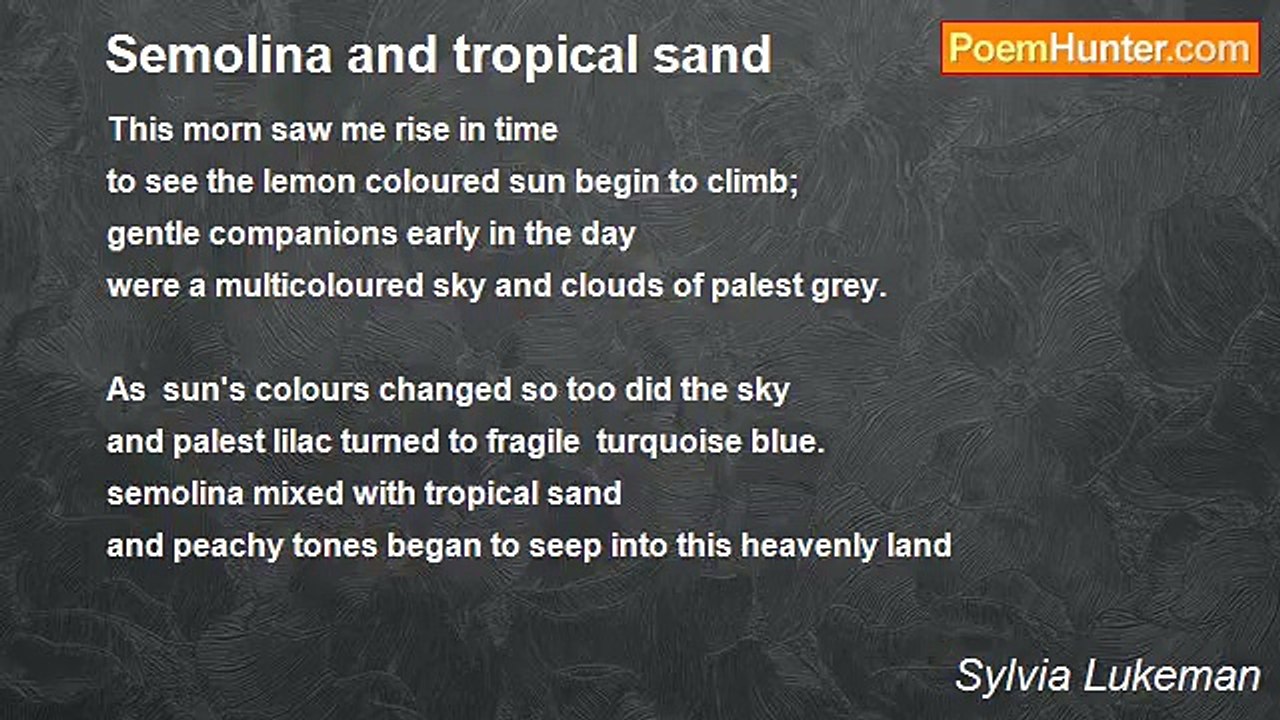 Semolina and tropical sand

PoemHunter.com

This morn saw me rise in time
to see the lemon coloured sun begin to climb;
gentle companions early in the day
were a multicoloured sky and clouds of palest grey.

As sun's colours changed so too did the sky
and palest lilac turned to fragile turquoise blue.
semolina mixed with tropical sand
and peachy tones began to seep into this heavenly land

Sylvia Lukeman